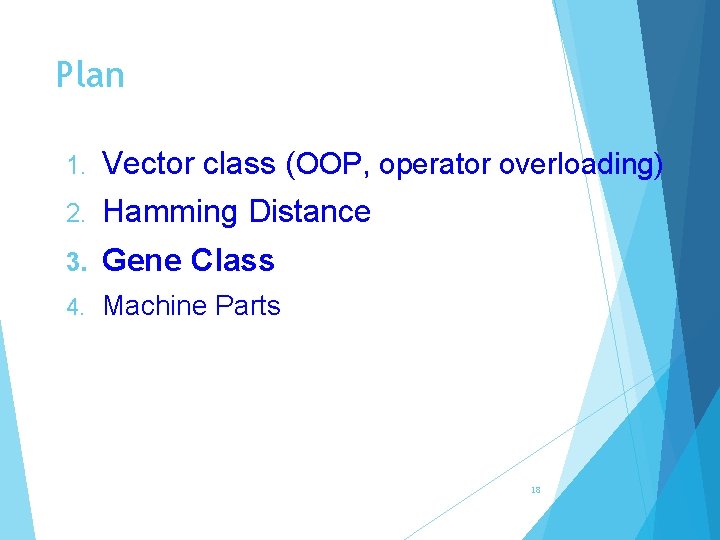 Plan

1. Vector class (OOP, operator overloading)
2. Hamming Distance
3. Gene Class
4. Machine Parts

18